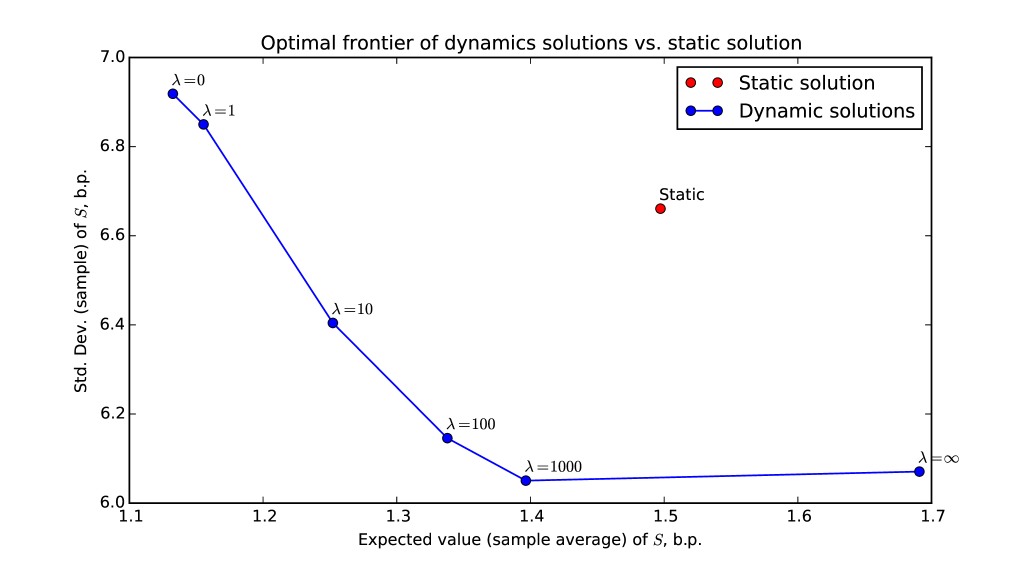 Optimal frontier of dynamics solutions vs. static solution

Static solution
Dynamic solutions

Std. Dev. (sample) of $S$, b.p.

7.0
6.8
6.6
6.4
6.2
6.0

$\lambda=0$
$\lambda=1$
$\lambda=10$
$\lambda=100$
$\lambda=1000$
$\lambda=\infty$
Static

1.1
1.2
1.3
1.4
1.5
1.6
1.7

Expected value (sample average) of $S$, b.p.